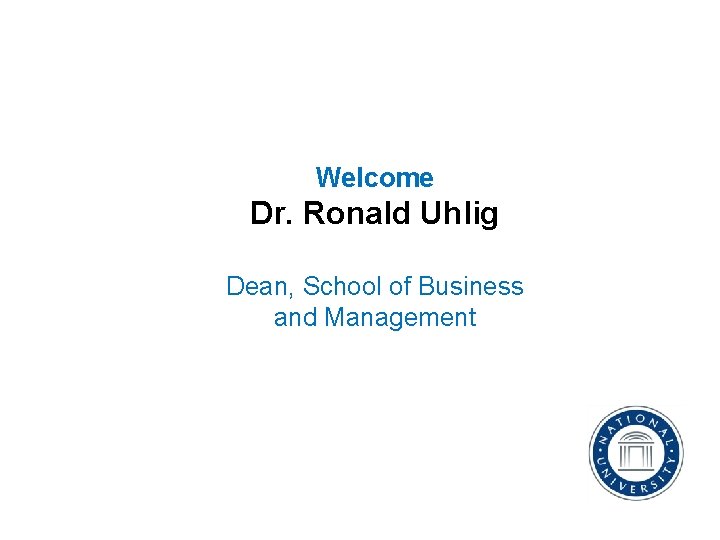 Welcome

Dr. Ronald Uhlig

Dean, School of Business and Management

NATIONAL UNIVERSITY